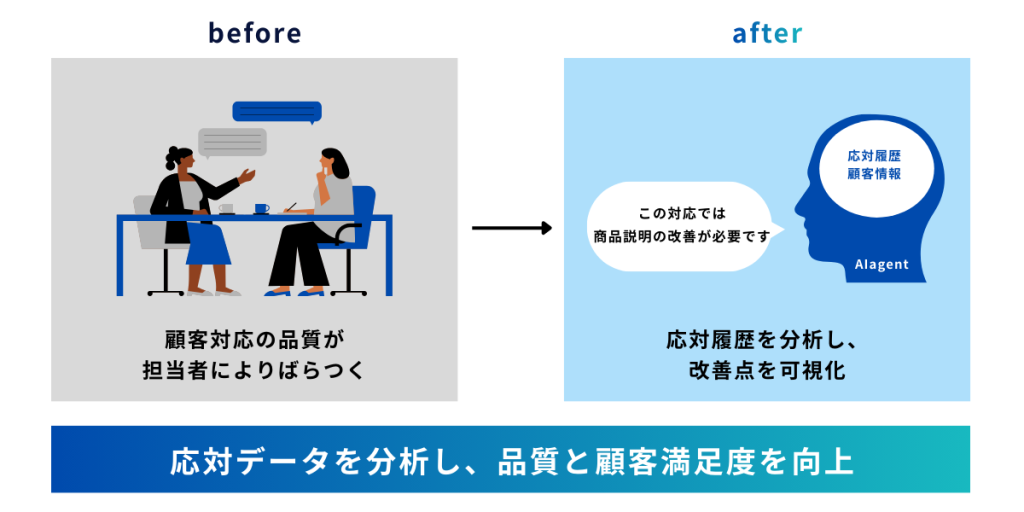 before

顧客対応の品質が
担当者によりばらつく

after

この対応では
商品説明の改善が必要です

応対履歴
顧客情報

AIagent

応対履歴を分析し、
改善点を可視化

応対データを分析し、品質と顧客満足度を向上